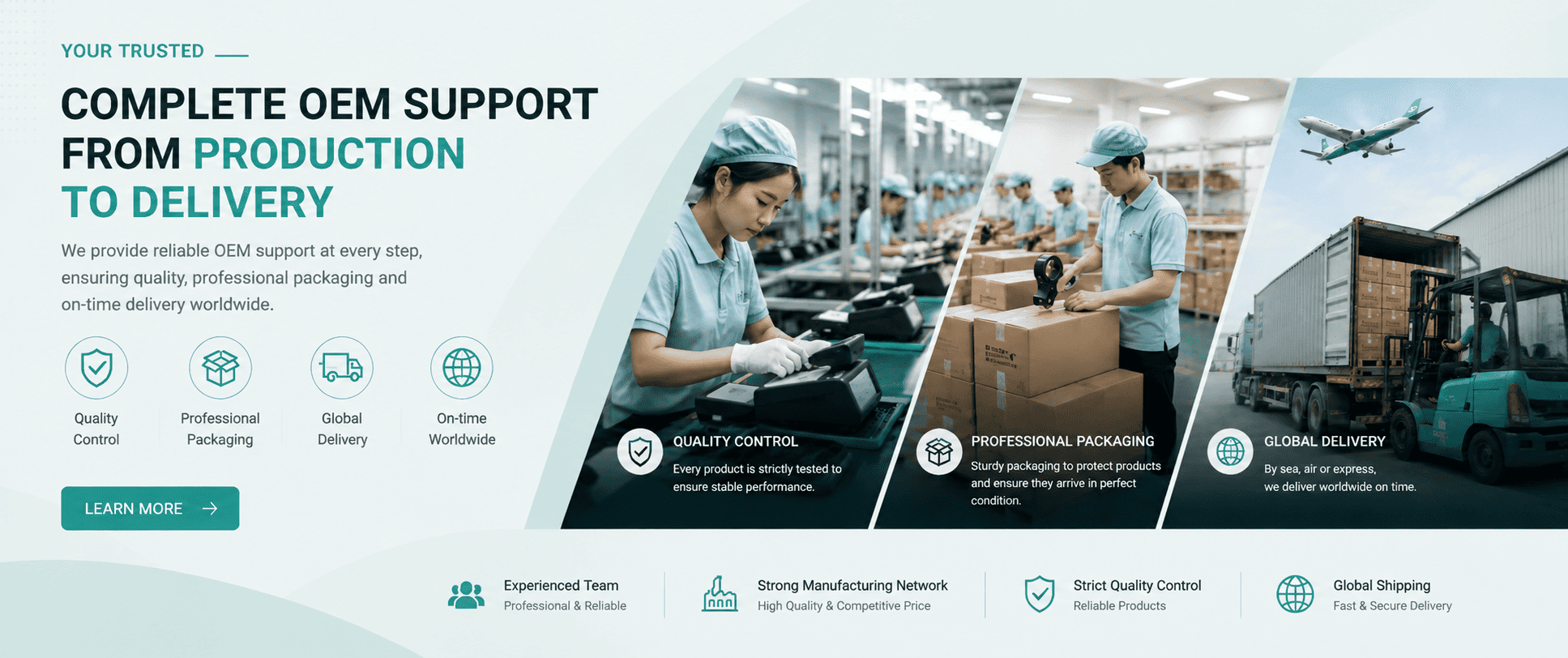 YOUR TRUSTED

COMPLETE OEM SUPPORT FROM PRODUCTION TO DELIVERY

We provide reliable OEM support at every step, ensuring quality, professional packaging and on-time delivery worldwide.

Quality Control

Professional Packaging

Global Delivery

On-time Worldwide

LEARN MORE

QUALITY CONTROL
Every product is strictly tested to ensure stable performance.

PROFESSIONAL PACKAGING
Sturdy packaging to protect products and ensure they arrive in perfect condition.

GLOBAL DELIVERY
By sea, air or express, we deliver worldwide on time.

Experienced Team
Professional & Reliable

Strong Manufacturing Network
High Quality & Competitive Price

Strict Quality Control
Reliable Products

Global Shipping
Fast & Secure Delivery